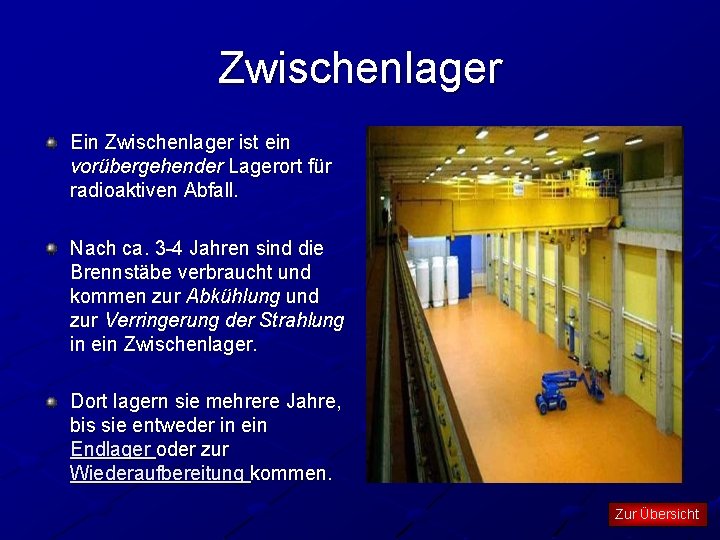 Zwischenlager

Ein Zwischenlager ist ein vorübergehender Lagerort für radioaktiven Abfall.

Nach ca. 3-4 Jahren sind die Brennstäbe verbraucht und kommen zur Abkühlung und zur Verringerung der Strahlung in ein Zwischenlager.

Dort lagern sie mehrere Jahre, bis sie entweder in ein Endlager oder zur Wiederaufbereitung kommen.

Zur Übersicht